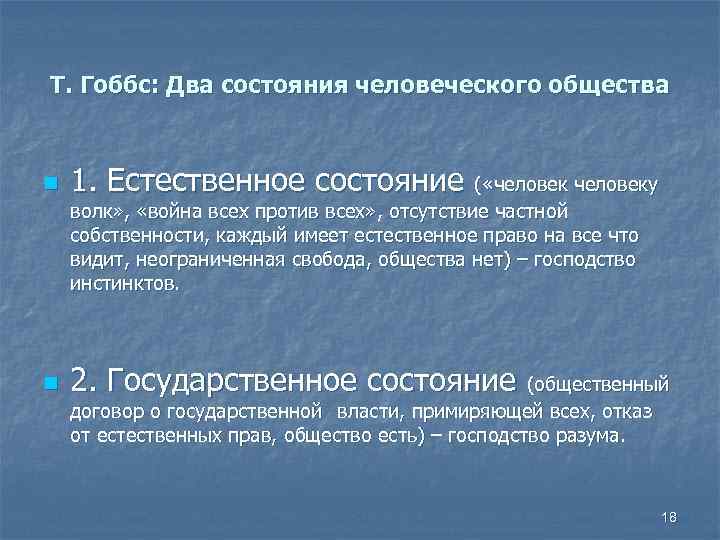 Т. Гоббс: Два состояния человеческого общества

1. Естественное состояние («человек человеку волк», «война всех против всех», отсутствие частной собственности, каждый имеет естественное право на все что видит, неограниченная свобода, общества нет) – господство инстинктов.

2. Государственное состояние (общественный договор о государственной власти, примиряющей всех, отказ от естественных прав, общество есть) – господство разума.

18